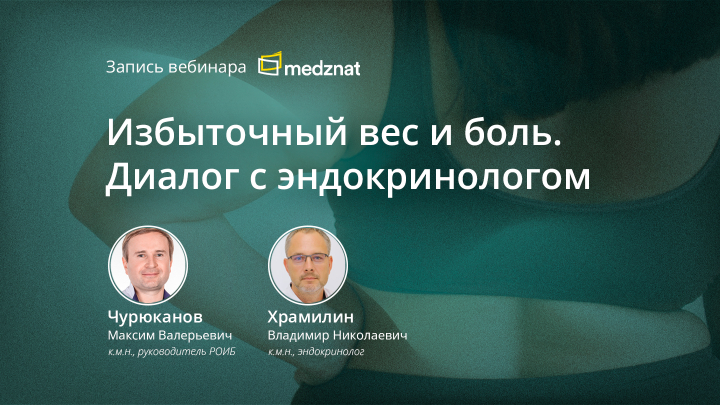 Запись вебинара medznat

Избыточный вес и боль. Диалог с эндокринологом

Чурюканов
Максим Валерьевич
к.м.н., руководитель РОИБ

Храмилин
Владимир Николаевич
к.м.н., эндокринолог